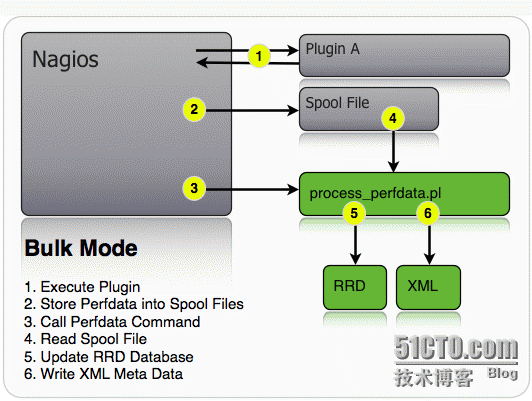 Nagios

1

Plugin A

2

Spool File

4

3

process_perfdata.pl

5

6

RRD

XML

Bulk Mode

1. Execute Plugin
2. Store Perfdata into Spool Files
3. Call Perfdata Command
4. Read Spool File
5. Update RRD Database
6. Write XML Meta Data

51CTO.com
技术博客 Blog